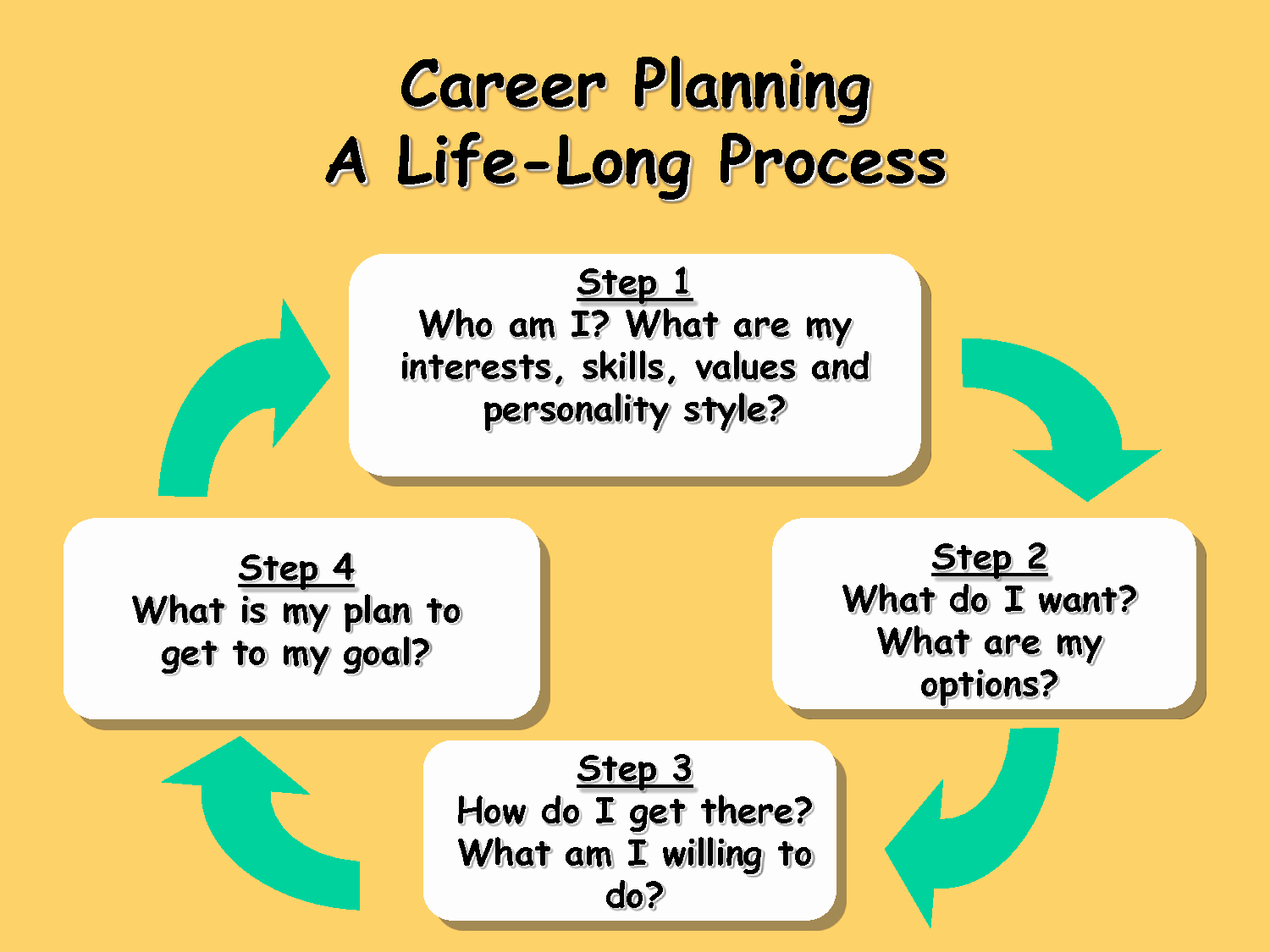 Career Planning
A Life-Long Process

Step 1
Who am I? What are my interests, skills, values and personality style?

Step 2
What do I want? What are my options?

Step 3
How do I get there? What am I willing to do?

Step 4
What is my plan to get to my goal?